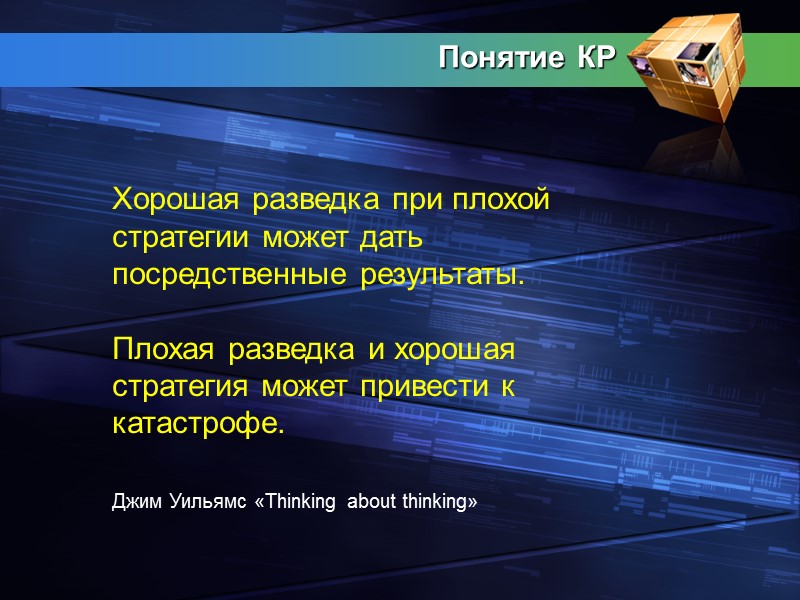 Понятие КР

Хорошая разведка при плохой стратегии может дать посредственные результаты.

Плохая разведка и хорошая стратегия может привести к катастрофе.

Джим Уильямс «Thinking about thinking»